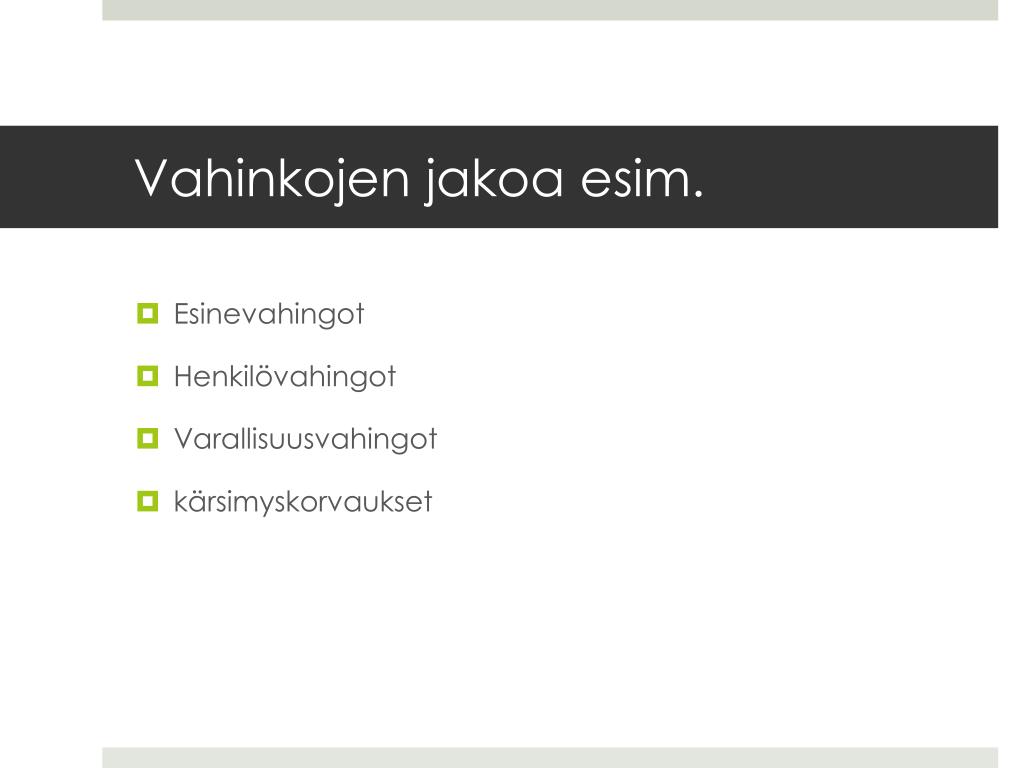 Vahinkojen jakoa esim.

Esinevahingot

Henkilövahingot

Varallisuusvahingot

kärsimyskorvaukset